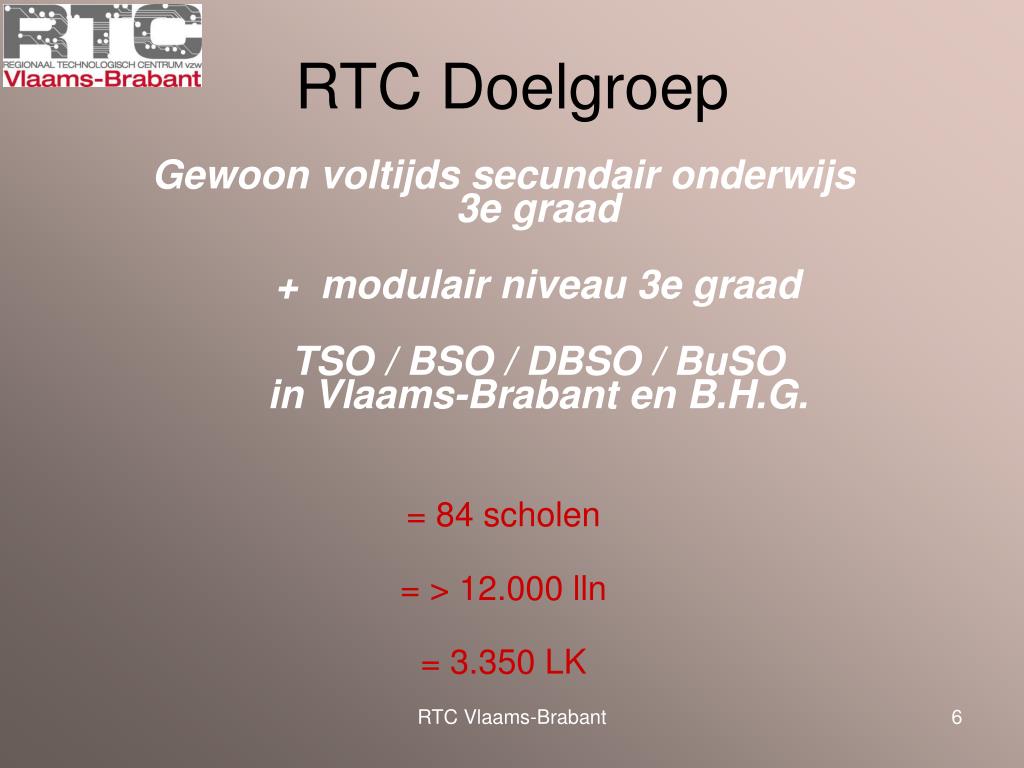 RTC
REGIONAAL TECHNOLOGISCH CENTRUM vzw
Vlaams-Brabant

RTC Doelgroep

Gewoon voltijds secundair onderwijs
3e graad

+ modulair niveau 3e graad

TSO / BSO / DBSO / BuSO
in Vlaams-Brabant en B.H.G.

= 84 scholen

= > 12.000 lln

= 3.350 LK

RTC Vlaams-Brabant

6